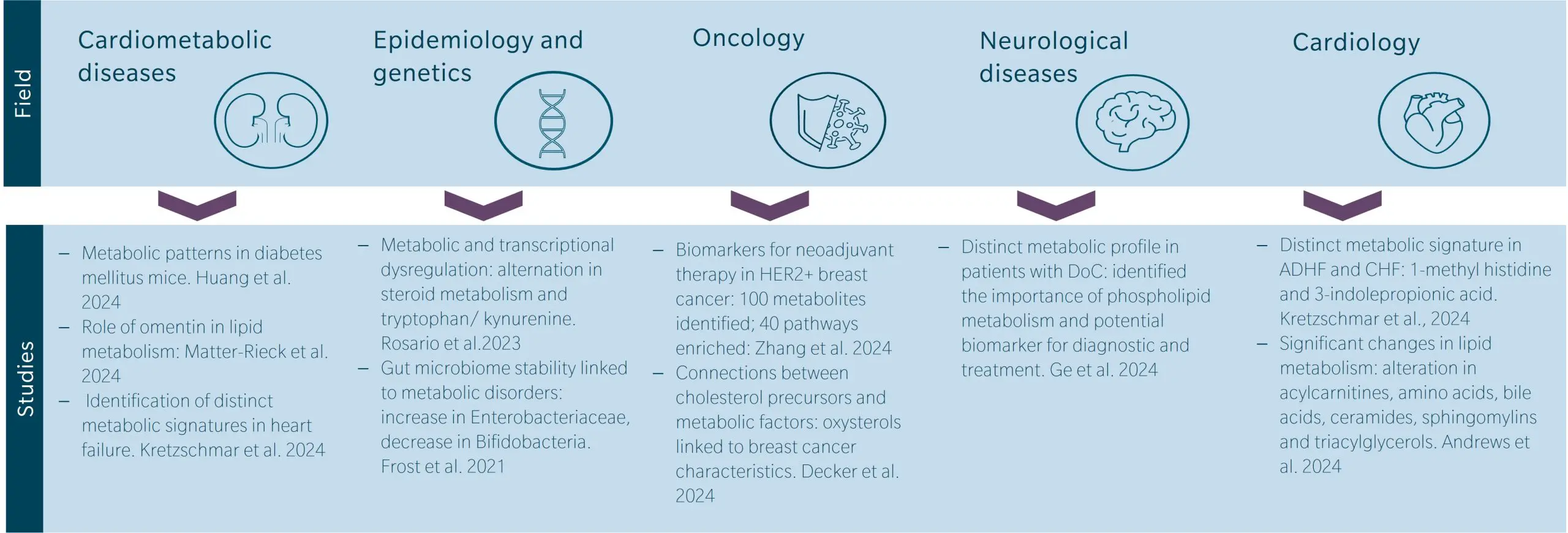 Field

Cardiometabolic diseases

Epidemiology and genetics

Oncology

Neurological diseases

Cardiology

Studies

– Metabolic patterns in diabetes mellitus mice. Huang et al. 2024
– Role of omentin in lipid metabolism: Matter-Rieck et al. 2024
– Identification of distinct metabolic signatures in heart failure. Kretzschmar et al. 2024

– Metabolic and transcriptional dysregulation: alternation in steroid metabolism and tryptophan/ kynurenine. Rosario et al.2023
– Gut microbiome stability linked to metabolic disorders: increase in Enterobacteriaceae, decrease in Bifidobacteria. Frost et al. 2021

– Biomarkers for neoadjuvant therapy in HER2+ breast cancer: 100 metabolites identified; 40 pathways enriched: Zhang et al. 2024
– Connections between cholesterol precursors and metabolic factors: oxysterols linked to breast cancer characteristics. Decker et al. 2024

– Distinct metabolic profile in patients with DoC: identified the importance of phospholipid metabolism and potential biomarker for diagnostic and treatment. Ge et al. 2024

– Distinct metabolic signature in ADHF and CHF: 1-methyl histidine and 3-indolepropionic acid. Kretzschmar et al., 2024
– Significant changes in lipid metabolism: alteration in acylcarnitines, amino acids, bile acids, ceramides, sphingomylins and triacylglycerols. Andrews et al. 2024